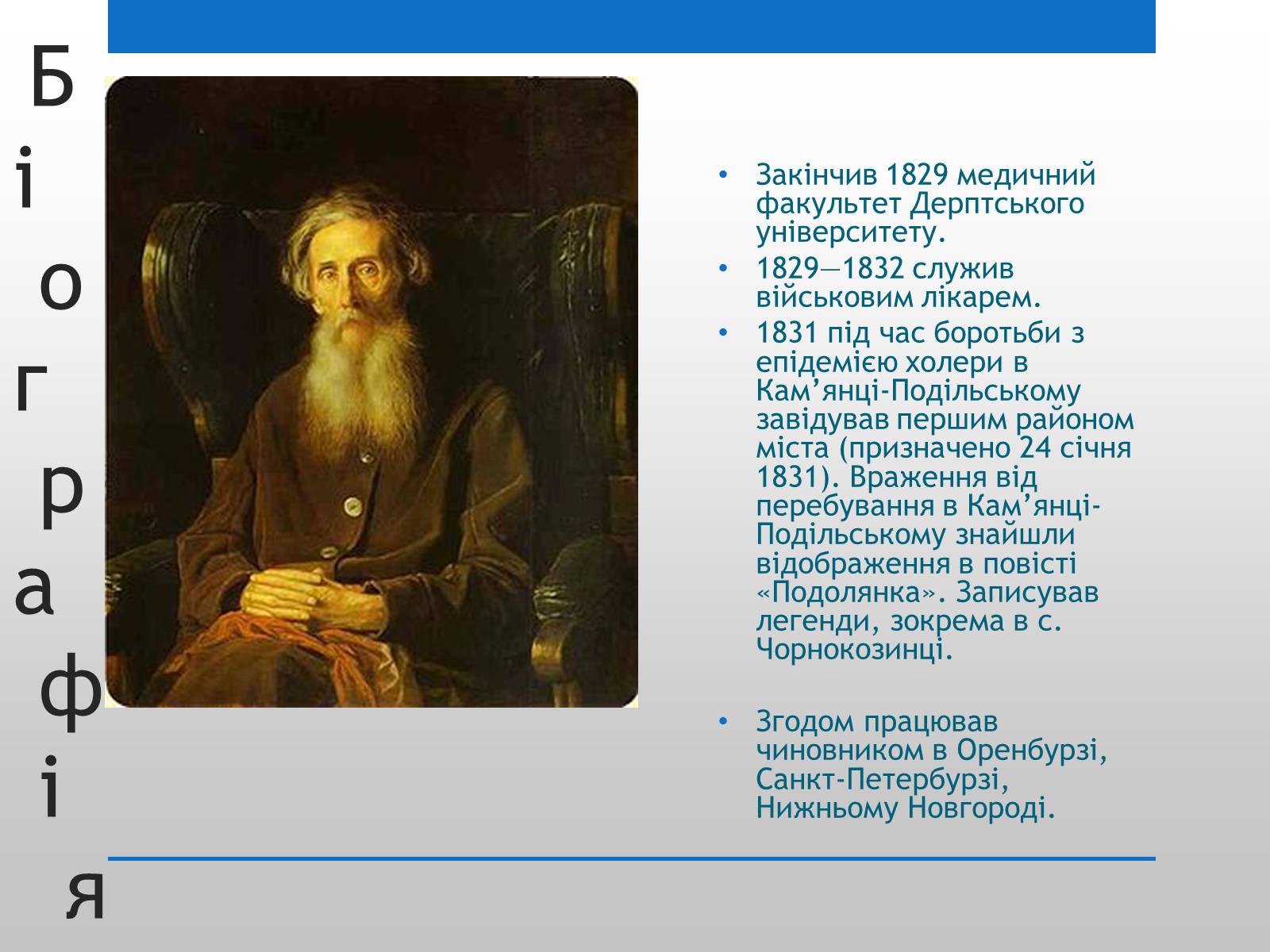 Біографія

• Закінчив 1829 медичний факультет Дерптського університету.
• 1829—1832 служив військовим лікарем.
• 1831 під час боротьби з епідемією холери в Кам’янці-Подільському завідував першим районом міста (призначено 24 січня 1831). Враження від перебування в Кам’янці-Подільському знайшли відображення в повісті «Подолянка». Записував легенди, зокрема в с. Чорнокозинці.

• Згодом працював чиновником в Оренбурзі, Санкт-Петербурзі, Нижньому Новгороді.